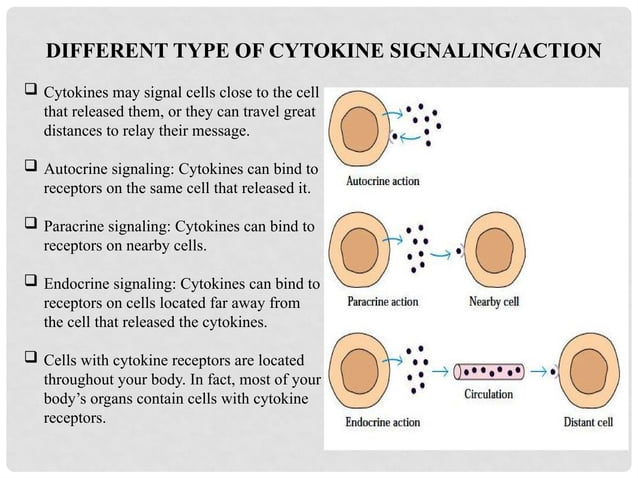 DIFFERENT TYPE OF CYTOKINE SIGNALING/ACTION

❑ Cytokines may signal cells close to the cell that released them, or they can travel great distances to relay their message.

❑ Autocrine signaling: Cytokines can bind to receptors on the same cell that released it.

❑ Paracrine signaling: Cytokines can bind to receptors on nearby cells.

❑ Endocrine signaling: Cytokines can bind to receptors on cells located far away from the cell that released the cytokines.

❑ Cells with cytokine receptors are located throughout your body. In fact, most of your body's organs contain cells with cytokine receptors.

Autocrine action

Paracrine action

Nearby cell

Circulation

Endocrine action

Distant cell